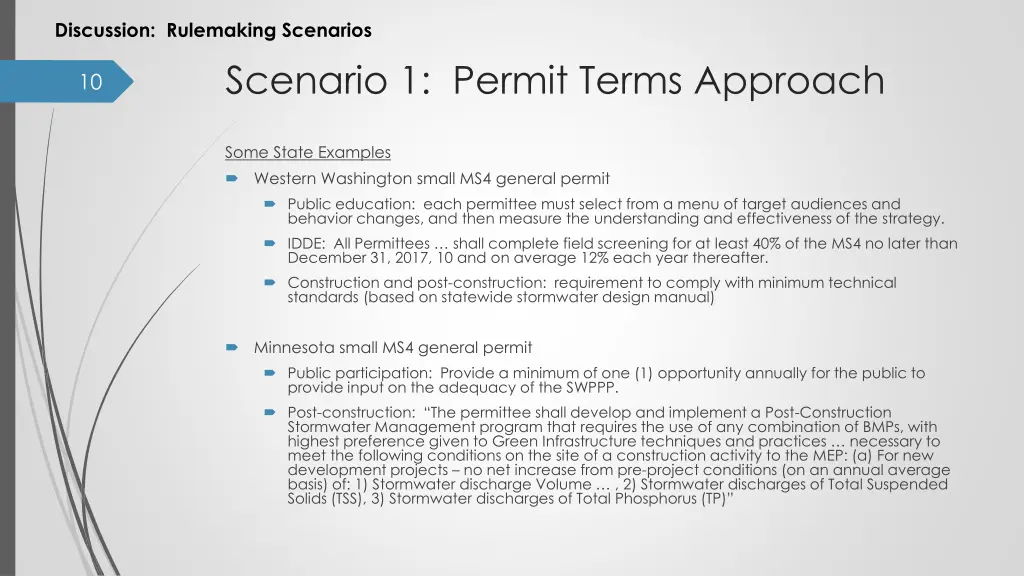 Discussion: Rulemaking Scenarios

10

Scenario 1: Permit Terms Approach

Some State Examples

Western Washington small MS4 general permit

Public education: each permittee must select from a menu of target audiences and behavior changes, and then measure the understanding and effectiveness of the strategy.

IDDE: All Permittees … shall complete field screening for at least 40% of the MS4 no later than December 31, 2017, 10 and on average 12% each year thereafter.

Construction and post-construction: requirement to comply with minimum technical standards (based on statewide stormwater design manual)

Minnesota small MS4 general permit

Public participation: Provide a minimum of one (1) opportunity annually for the public to provide input on the adequacy of the SWPPP.

Post-construction: "The permittee shall develop and implement a Post-Construction Stormwater Management program that requires the use of any combination of BMPs, with highest preference given to Green Infrastructure techniques and practices … necessary to meet the following conditions on the site of a construction activity to the MEP: (a) For new development projects – no net increase from pre-project conditions (on an annual average basis) of: 1) Stormwater discharge Volume … , 2) Stormwater discharges of Total Suspended Solids (TSS), 3) Stormwater discharges of Total Phosphorus (TP)"